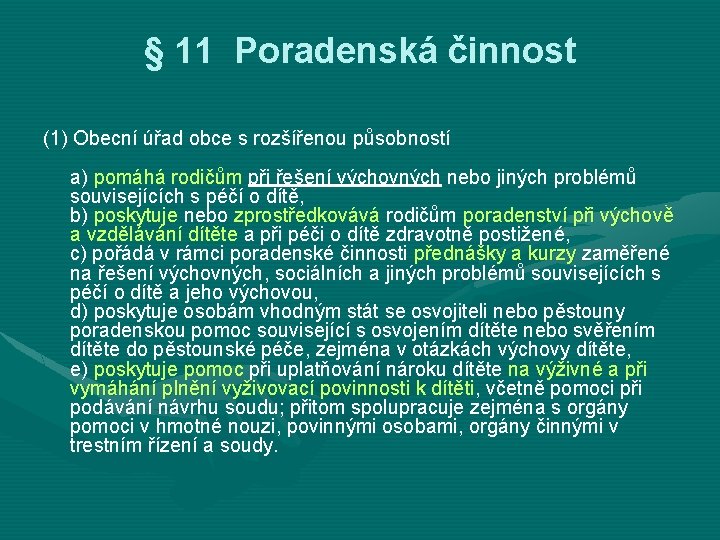 § 11 Poradenská činnost

(1) Obecní úřad obce s rozšířenou působností

a) pomáhá rodičům při řešení výchovných nebo jiných problémů souvisejících s péčí o dítě,
b) poskytuje nebo zprostředkovává rodičům poradenství při výchově a vzdělávání dítěte a při péči o dítě zdravotně postižené,
c) pořádá v rámci poradenské činnosti přednášky a kurzy zaměřené na řešení výchovných, sociálních a jiných problémů souvisejících s péčí o dítě a jeho výchovou,
d) poskytuje osobám vhodným stát se osvojiteli nebo pěstouny poradenskou pomoc související s osvojením dítěte nebo svěřením dítěte do pěstounské péče, zejména v otázkách výchovy dítěte,
e) poskytuje pomoc při uplatňování nároku dítěte na výživné a při vymáhání plnění vyživovací povinnosti k dítěti, včetně pomoci při podávání návrhu soudu; přitom spolupracuje zejména s orgány pomoci v hmotné nouzi, povinnými osobami, orgány činnými v trestním řízení a soudy.